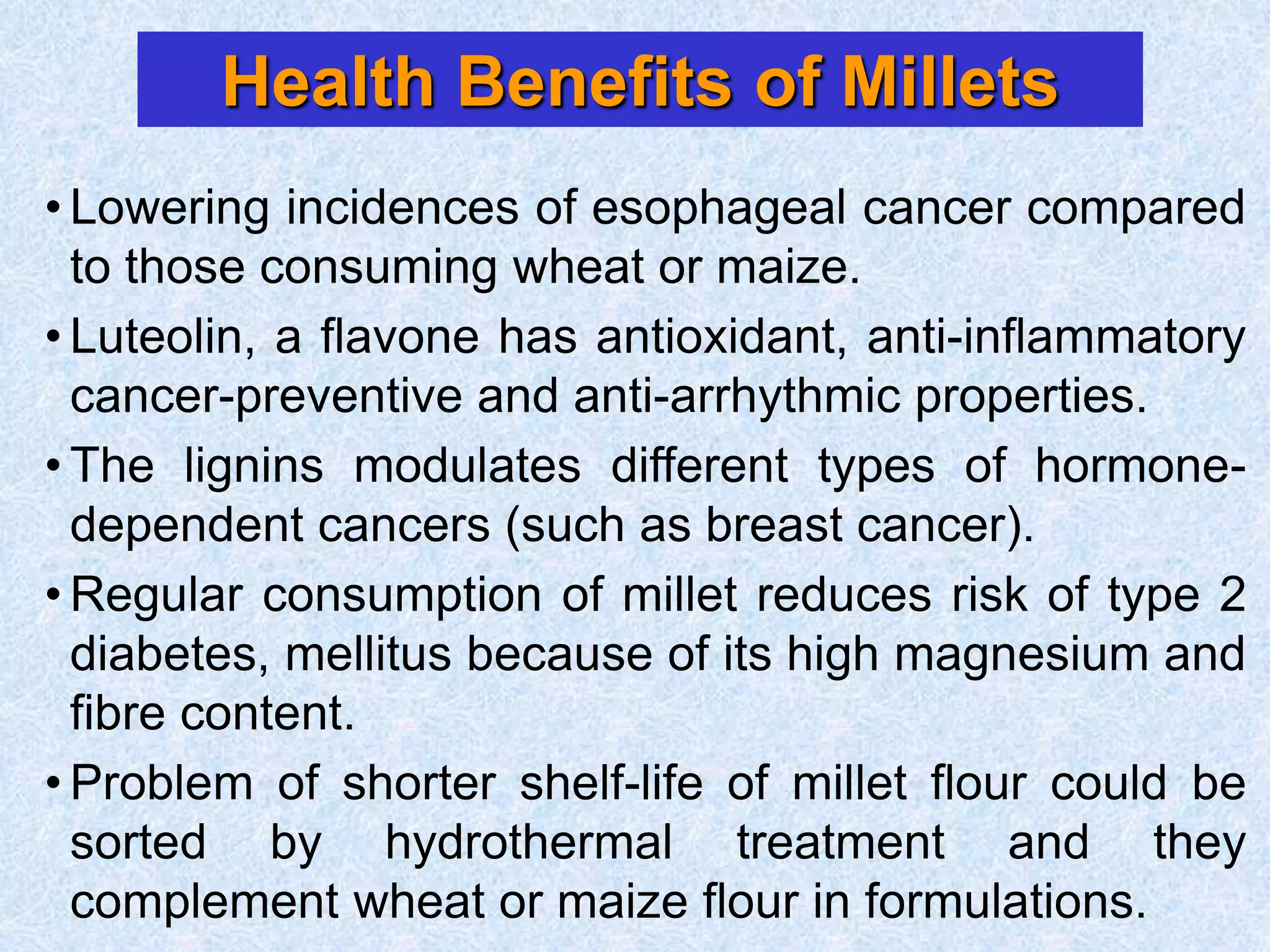 Health Benefits of Millets

• Lowering incidences of esophageal cancer compared to those consuming wheat or maize.

• Luteolin, a flavone has antioxidant, anti-inflammatory cancer-preventive and anti-arrhythmic properties.

• The lignins modulates different types of hormone-dependent cancers (such as breast cancer).

• Regular consumption of millet reduces risk of type 2 diabetes, mellitus because of its high magnesium and fibre content.

• Problem of shorter shelf-life of millet flour could be sorted by hydrothermal treatment and they complement wheat or maize flour in formulations.